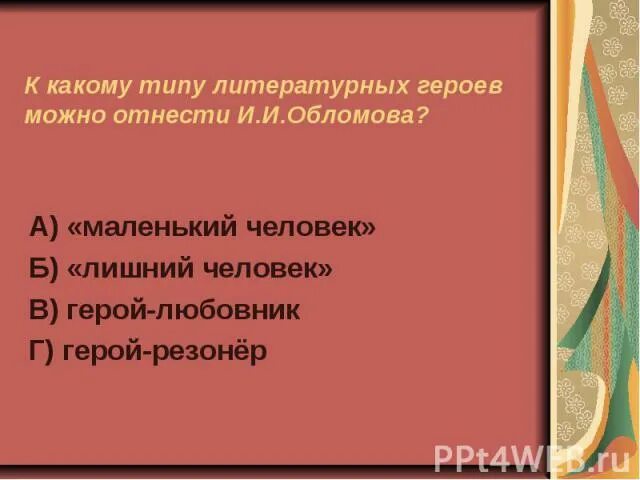 К какому типу литературных героев можно отнести И.И.Обломова?

А) «маленький человек»
Б) «лишний человек»
В) герой-любовник
Г) герой-резонёр

PPt4WEB.ru